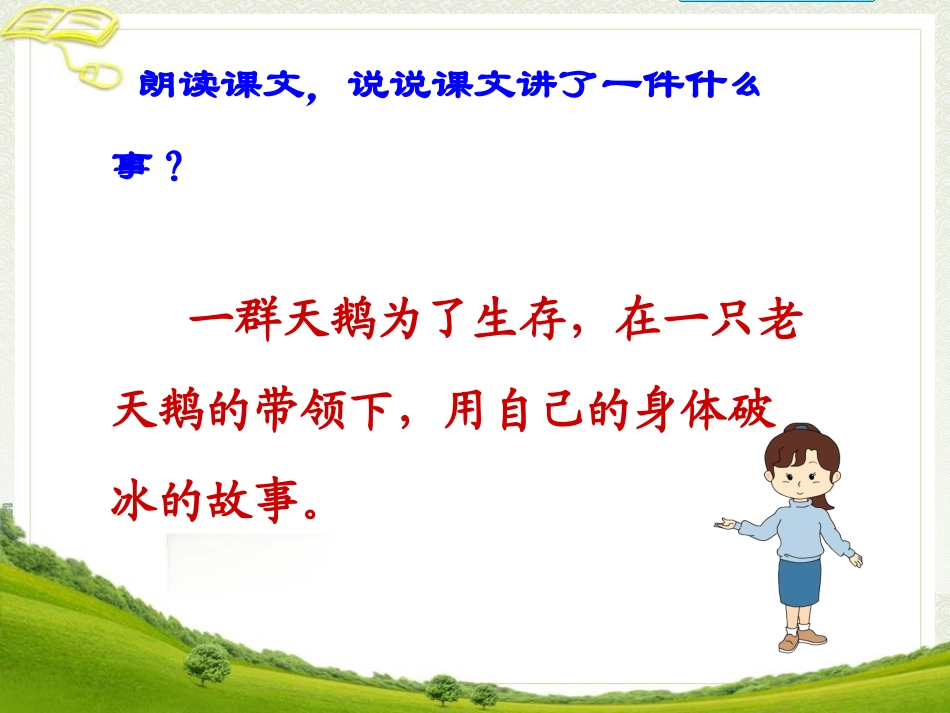 朗读课文，说说课文讲了一件什么事？

一群天鹅为了生存，在一只老天鹅的带领下，用自己的身体破冰的故事。